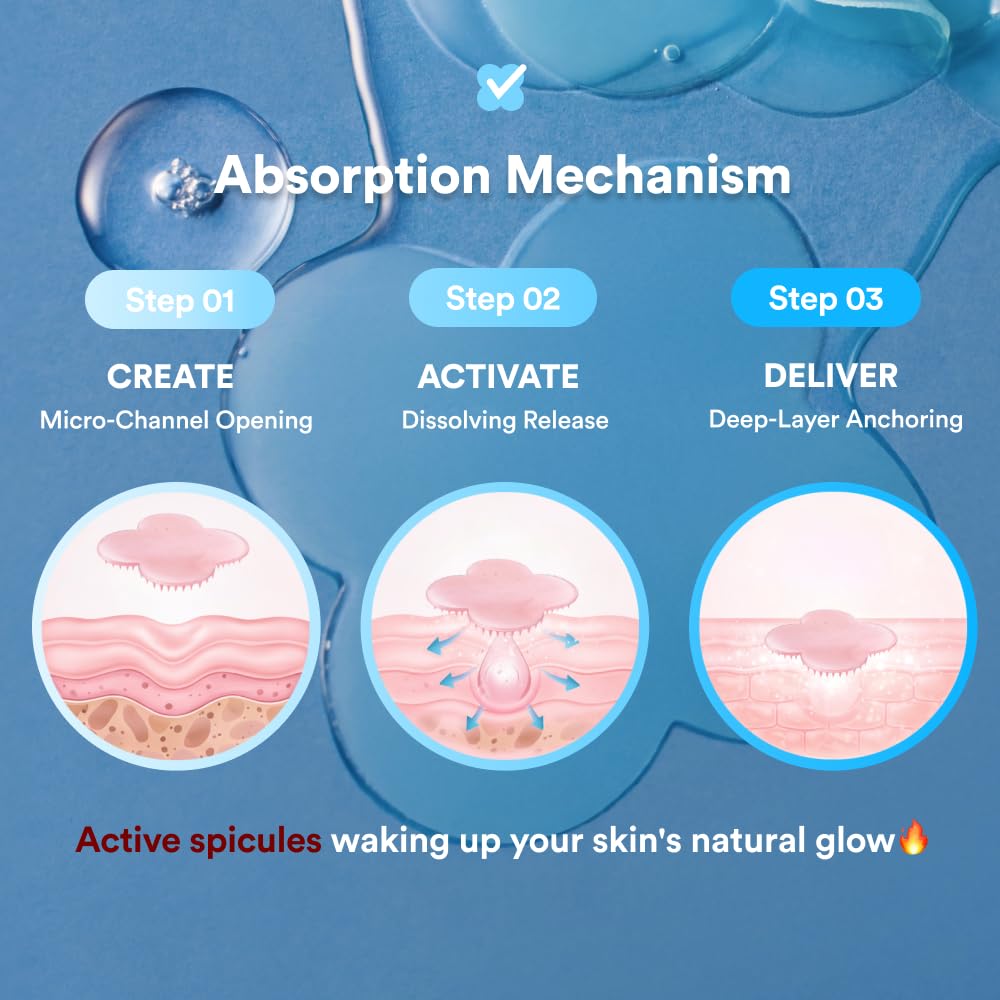 Absorption Mechanism

Step 01
CREATE
Micro-Channel Opening

Step 02
ACTIVATE
Dissolving Release

Step 03
DELIVER
Deep-Layer Anchoring

Active spicules waking up your skin's natural glow🔥